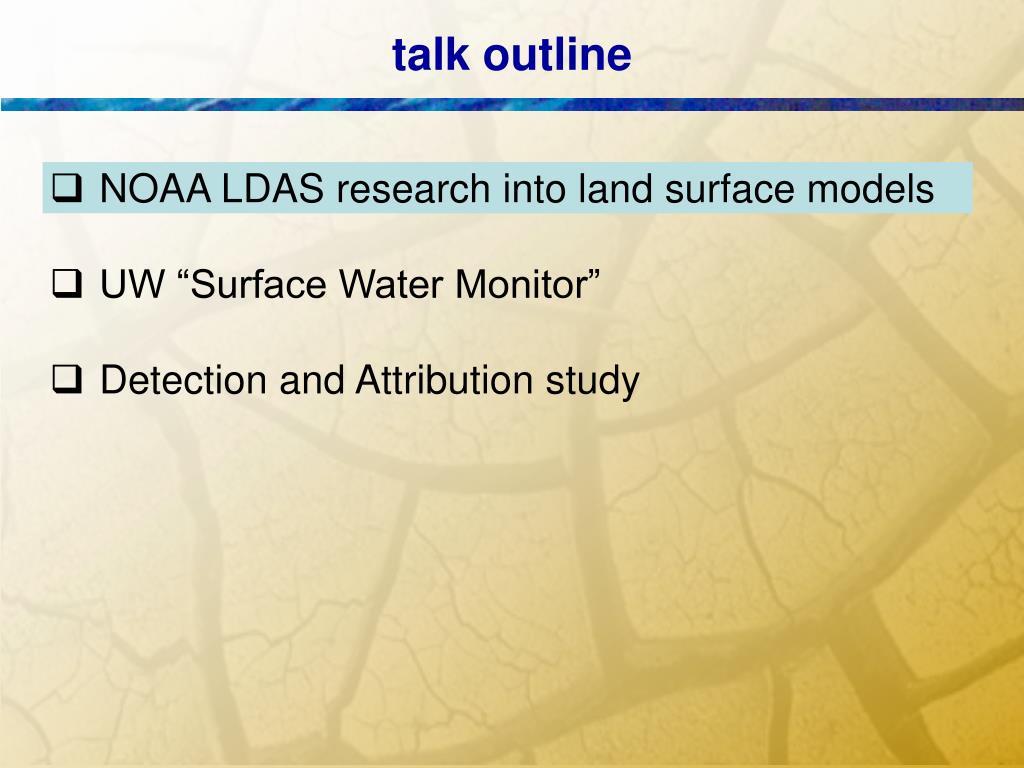 talk outline

❑ NOAA LDAS research into land surface models

❑ UW “Surface Water Monitor”

❑ Detection and Attribution study